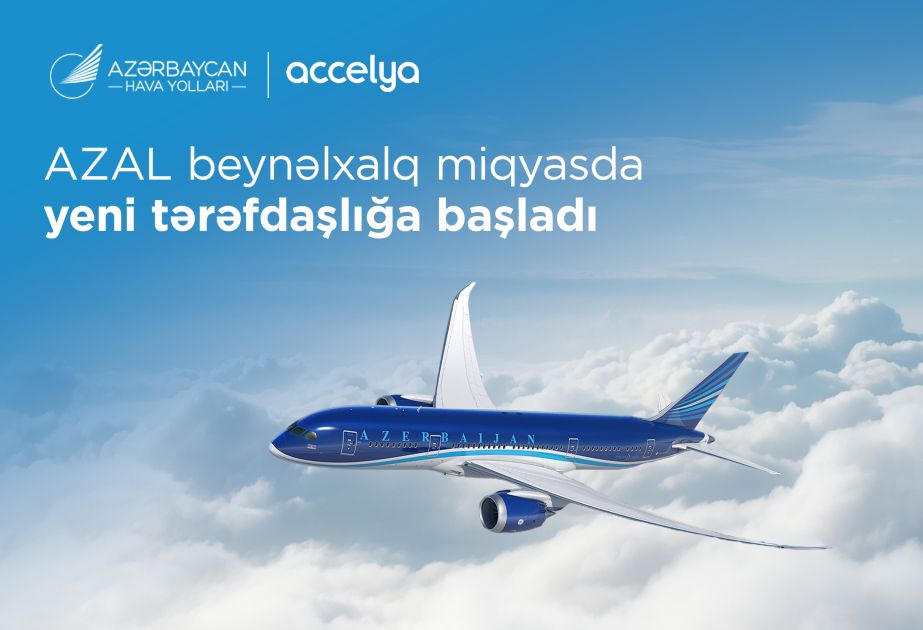 AZƏRBAYCAN
HAVA YOLLARI
accelya

AZAL beynəlxalq miqyasda
yeni tərəfdaşlığa başladı

AZERBAIJAN